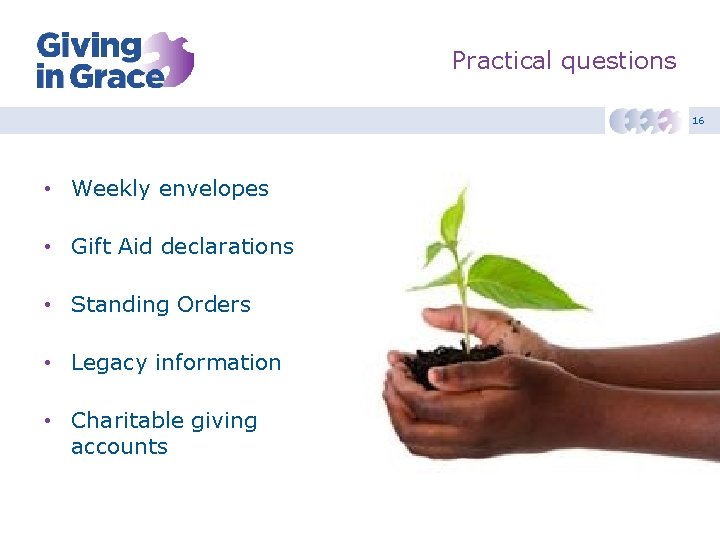 Giving in Grace

Practical questions

16

• Weekly envelopes

• Gift Aid declarations

• Standing Orders

• Legacy information

• Charitable giving accounts